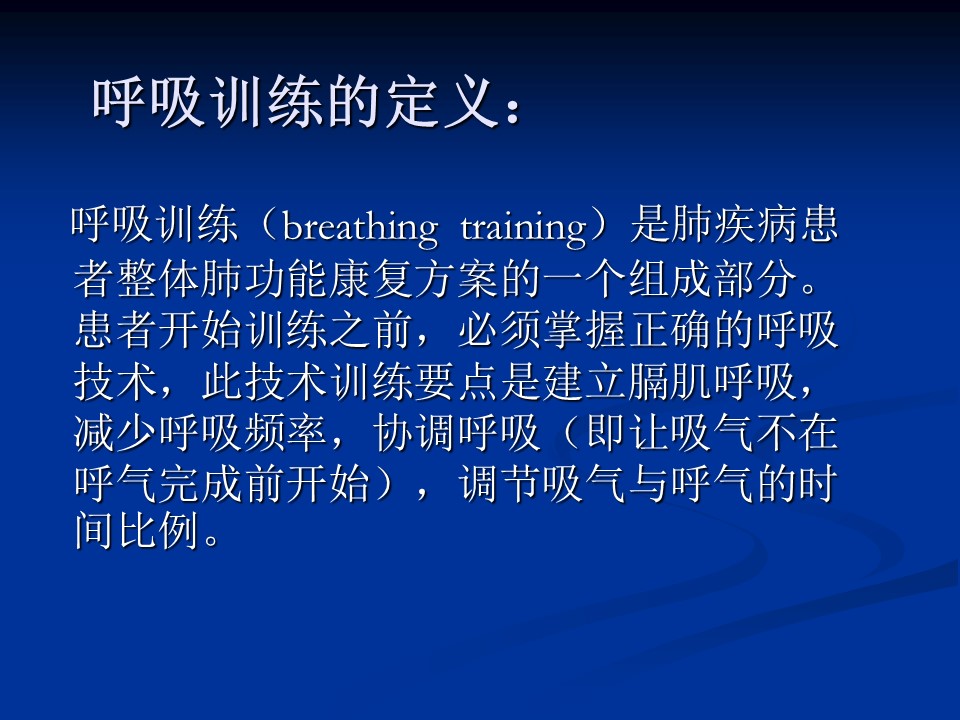 呼吸训练的定义：

呼吸训练（breathing training）是肺疾病患者整体肺功能康复方案的一个组成部分。患者开始训练之前，必须掌握正确的呼吸技术，此技术训练要点是建立膈肌呼吸，减少呼吸频率，协调呼吸（即让吸气不在呼气完成前开始），调节吸气与呼气的时间比例。